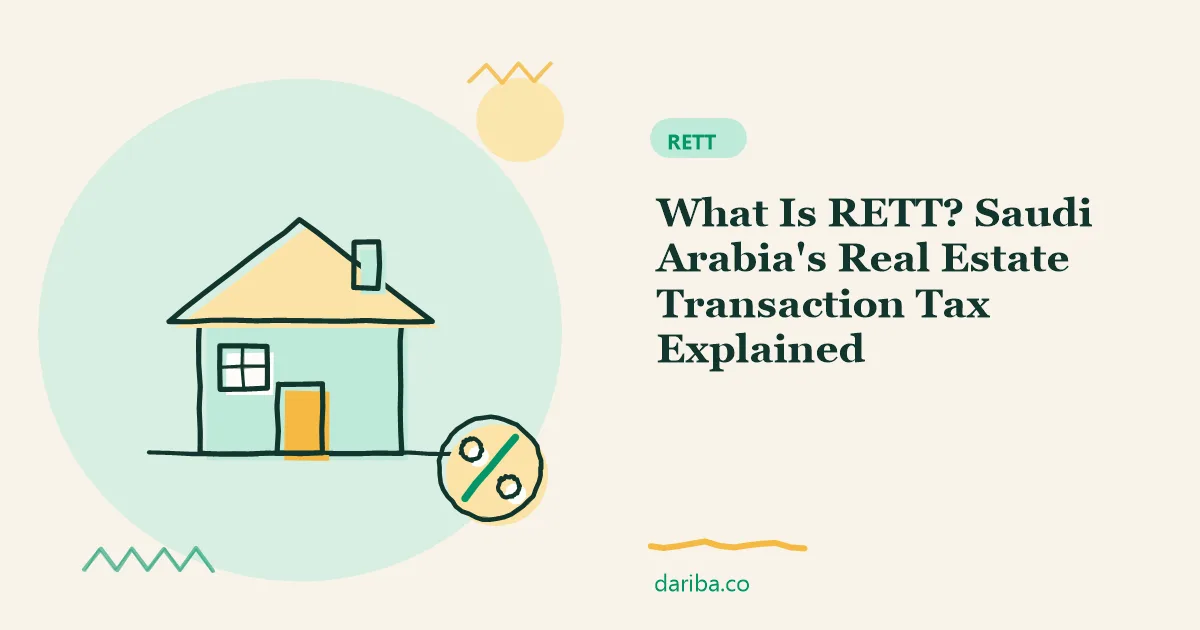 RETT

What Is RETT? Saudi Arabia's Real Estate Transaction Tax Explained

dariba.co